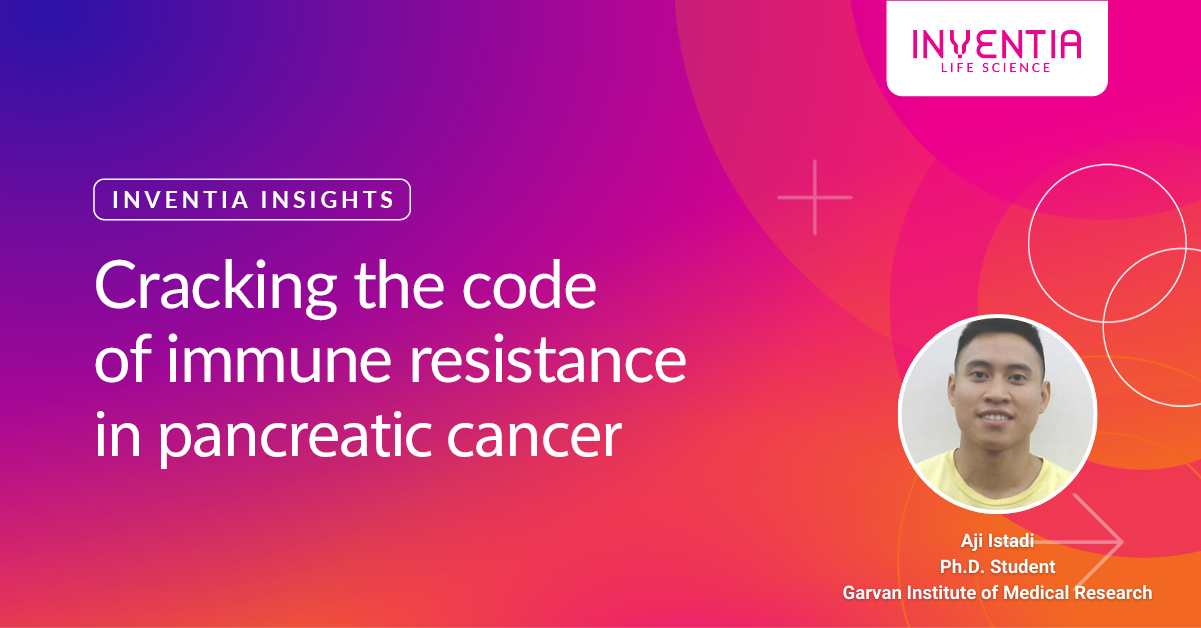 INVENTIA
LIFE SCIENCE

INVENTIA INSIGHTS

Cracking the code of immune resistance in pancreatic cancer

Aji Istadi
Ph.D. Student
Garvan Institute of Medical Research